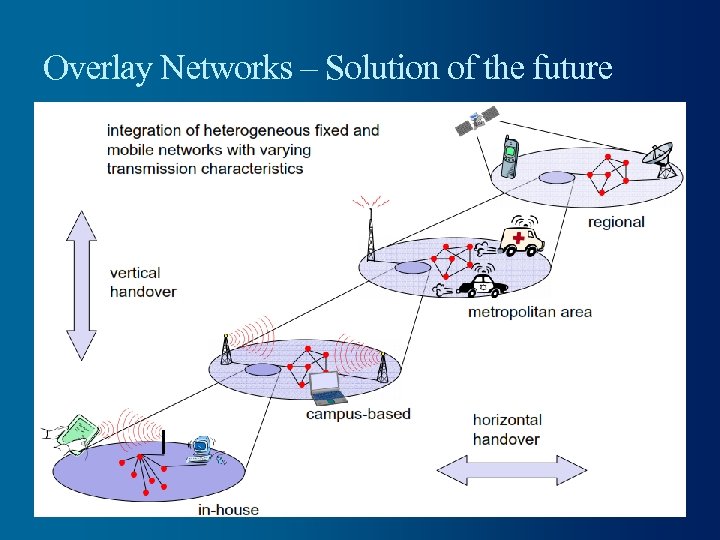 Overlay Networks – Solution of the future

integration of heterogeneous fixed and mobile networks with varying transmission characteristics

regional

vertical handover

metropolitan area

campus-based

horizontal handover

in-house